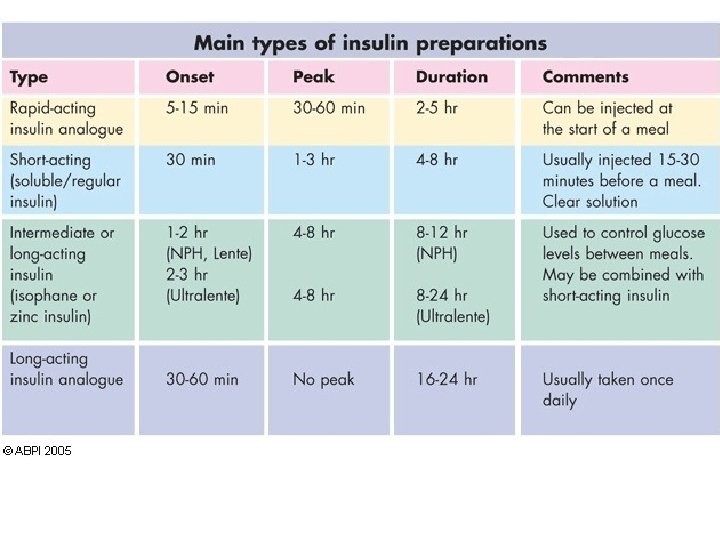 Main types of insulin preparations

| Type | Onset | Peak | Duration | Comments |
|---|---|---|---|---|
| Rapid-acting insulin analogue | 5-15 min | 30-60 min | 2-5 hr | Can be injected at the start of a meal |
| Short-acting (soluble/regular insulin) | 30 min | 1-3 hr | 4-8 hr | Usually injected 15-30 minutes before a meal. Clear solution |
| Intermediate or long-acting insulin (isophane or zinc insulin) | 1-2 hr (NPH, Lente) 2-3 hr (Ultralente) | 4-8 hr 4-8 hr | 8-12 hr (NPH) 8-24 hr (Ultralente) | Used to control glucose levels between meals. May be combined with short-acting insulin |
| Long-acting insulin analogue | 30-60 min | No peak | 16-24 hr | Usually taken once daily |

© ABPI 2005